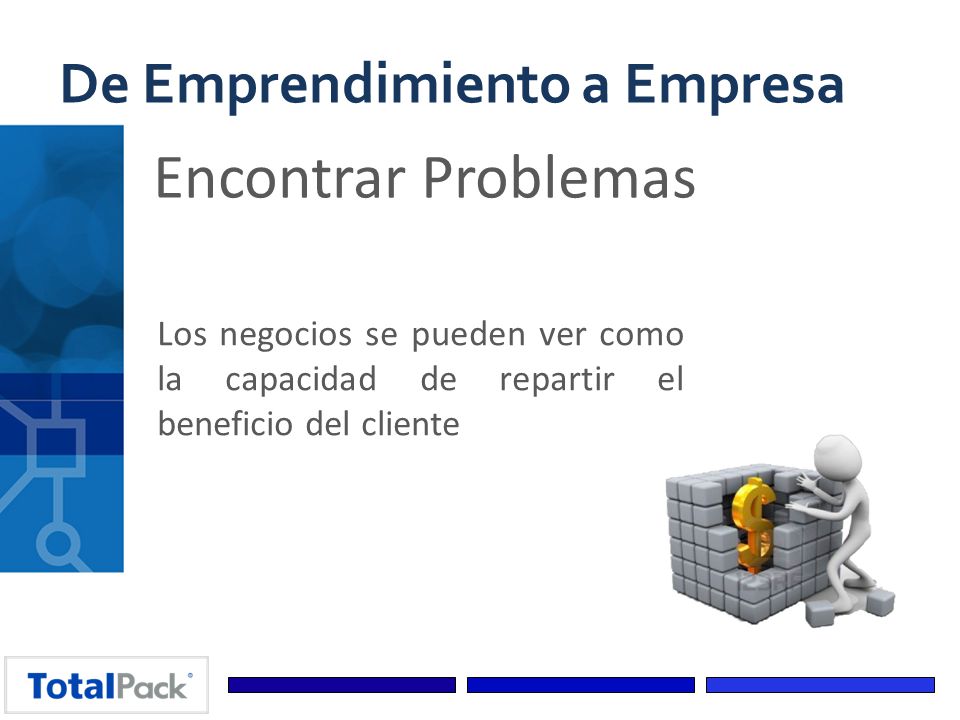 De Emprendimiento a Empresa

Encontrar Problemas

Los negocios se pueden ver como la capacidad de repartir el beneficio del cliente

$

TotalPack